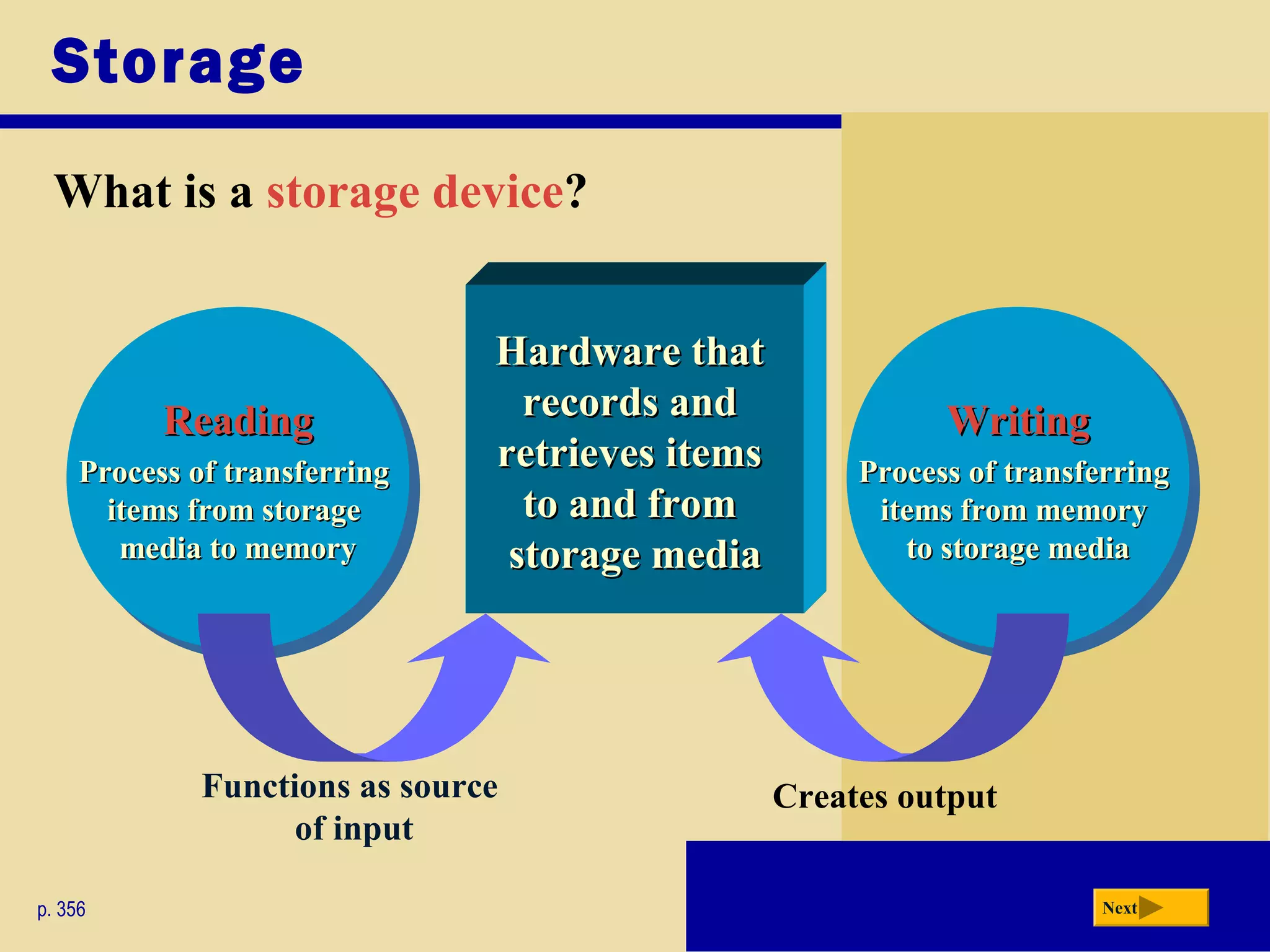 Storage

What is a storage device?

Reading
Process of transferring items from storage media to memory

Hardware that records and retrieves items to and from storage media

Writing
Process of transferring items from memory to storage media

Functions as source of input

Creates output

p. 356

Next